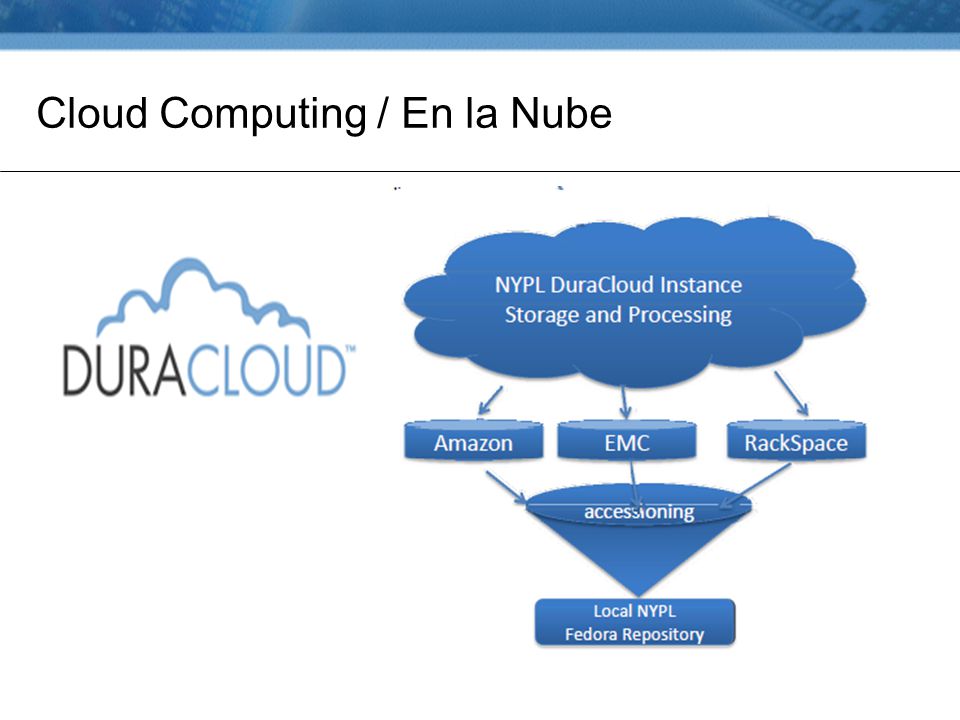 Cloud Computing / En la Nube

DURACLOUD™

NYPL DuraCloud Instance
Storage and Processing

Amazon

EMC

RackSpace

accessioning

Local NYPL
Fedora Repository